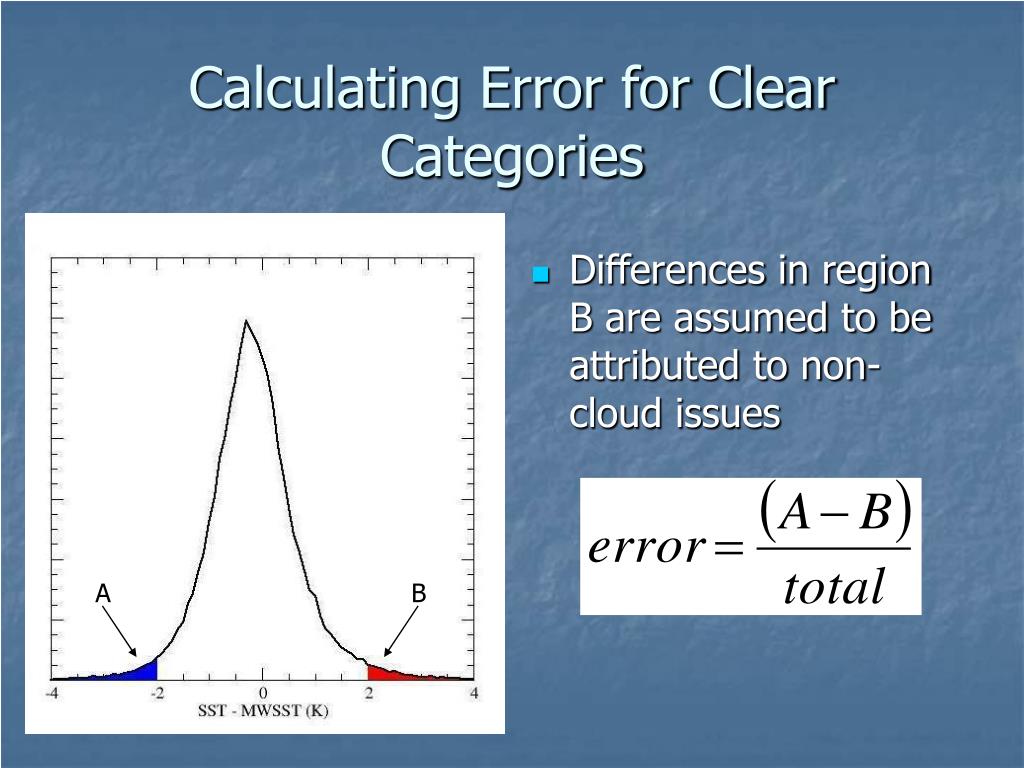 Calculating Error for Clear Categories

A

B

-4 -2 0 2 4

SST - MWSST (K)

Differences in region B are assumed to be attributed to non-cloud issues

$error = \frac{(A - B)}{total}$